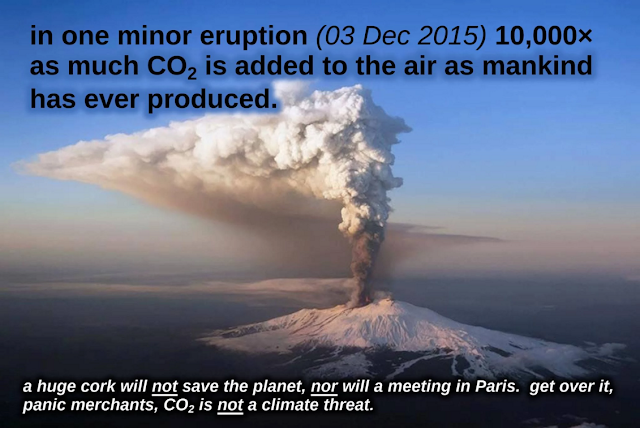 in one minor eruption (03 Dec 2015) 10,000× as much $CO_2$ is added to the air as mankind has ever produced.

a huge cork will not save the planet, nor will a meeting in Paris. get over it, panic merchants, $CO_2$ is not a climate threat.